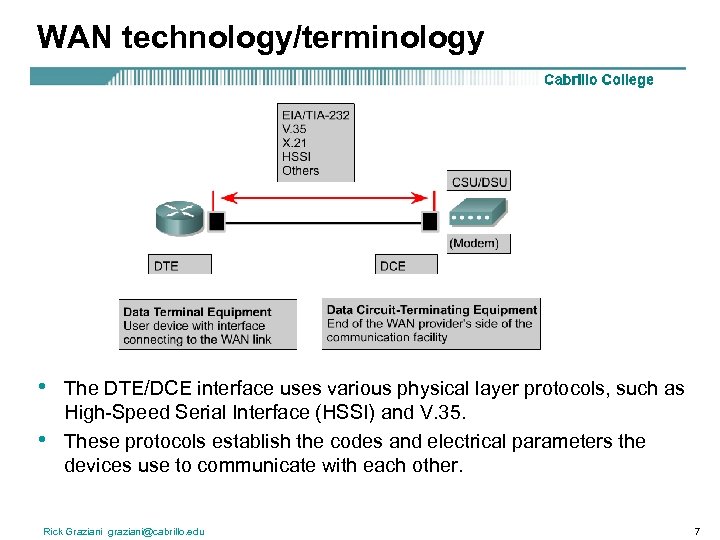 WAN technology/terminology

Cabrillo College

EIA/TIA-232
V.35
X.21
HSSI
Others

CSU/DSU

(Modem)

DTE

DCE

Data Terminal Equipment
User device with interface connecting to the WAN link

Data Circuit-Terminating Equipment
End of the WAN provider's side of the communication facility

• The DTE/DCE interface uses various physical layer protocols, such as High-Speed Serial Interface (HSSI) and V.35.

• These protocols establish the codes and electrical parameters the devices use to communicate with each other.

Rick Graziani graziani@cabrillo.edu

7